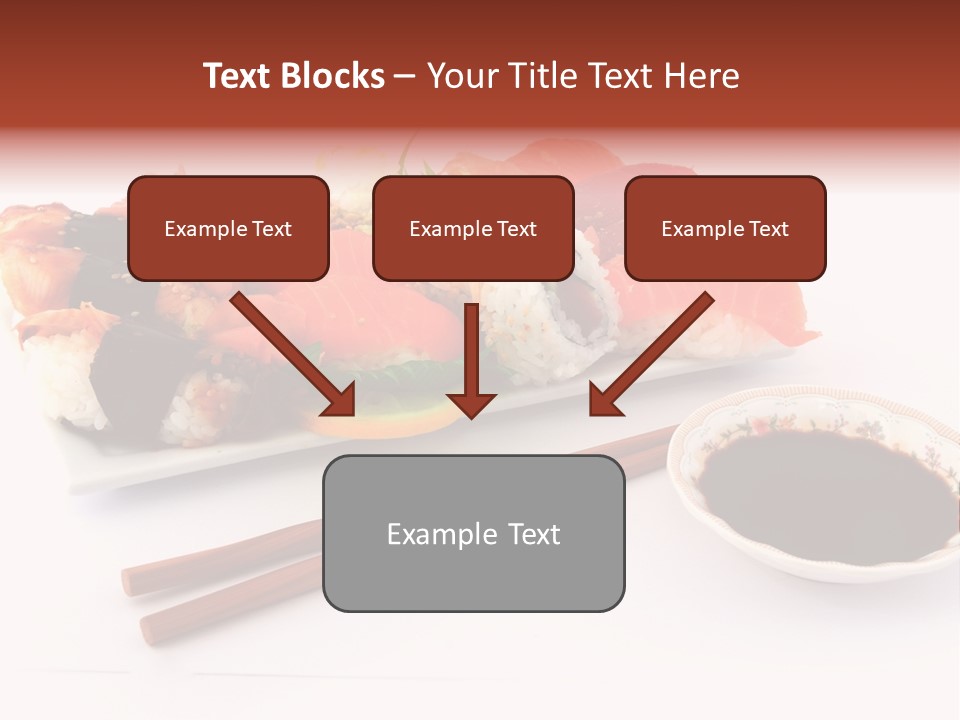 Text Blocks – Your Title Text Here

Example Text

Example Text

Example Text

Example Text